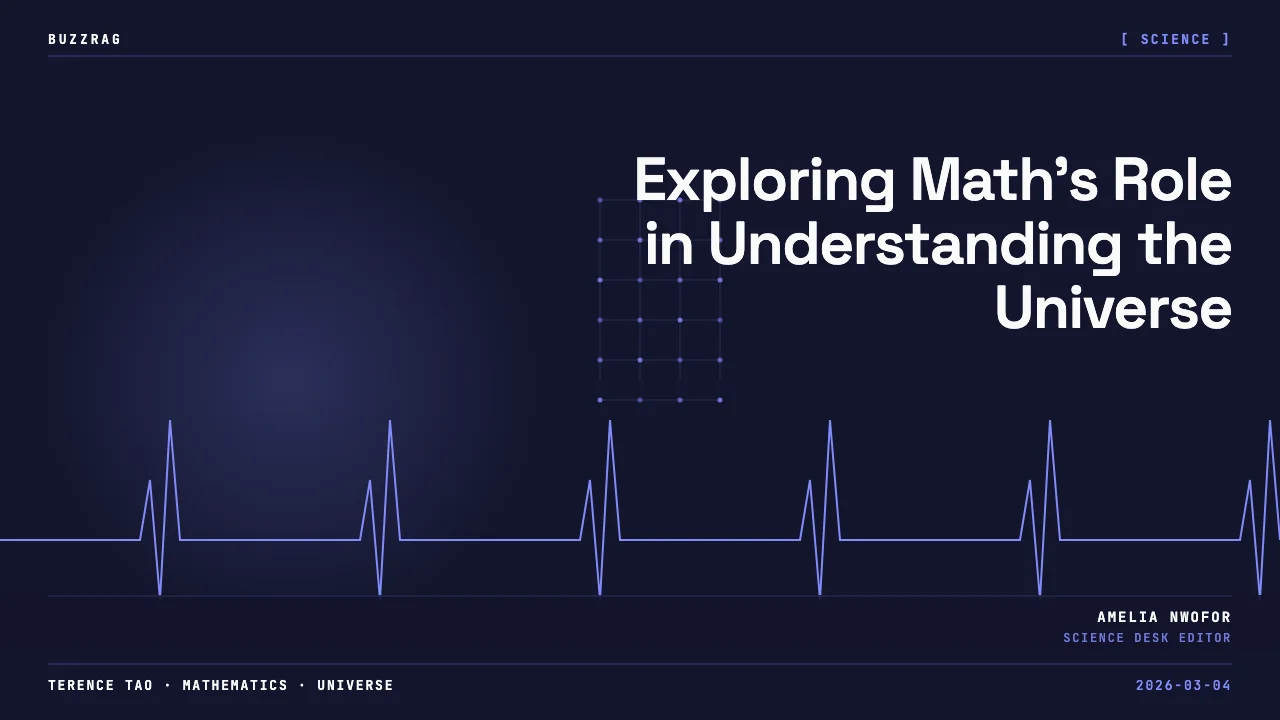 BUZZRAG

[ SCIENCE ]

Exploring Math's Role in Understanding the Universe

AMELIA NWOFOR
SCIENCE DESK EDITOR

TERENCE TAO · MATHEMATICS · UNIVERSE

2026-03-04